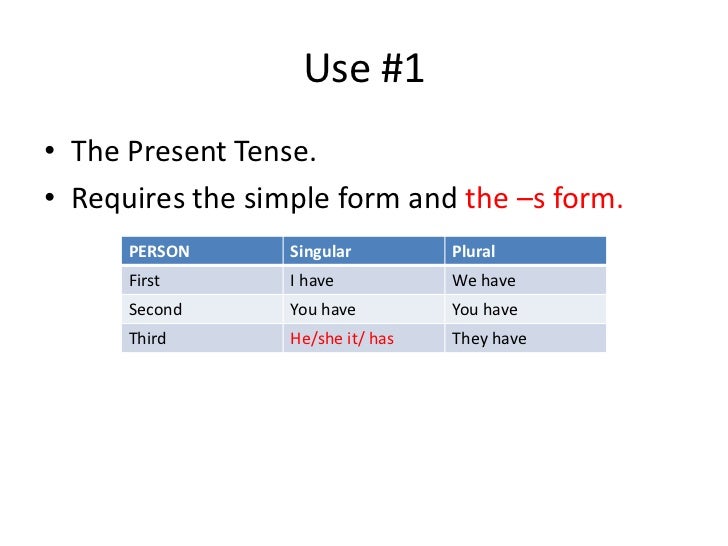 Use #1

• The Present Tense.
• Requires the simple form and the –s form.

| PERSON | Singular | Plural |
|---|---|---|
| First | I have | We have |
| Second | You have | You have |
| Third | He/she it/ has | They have |